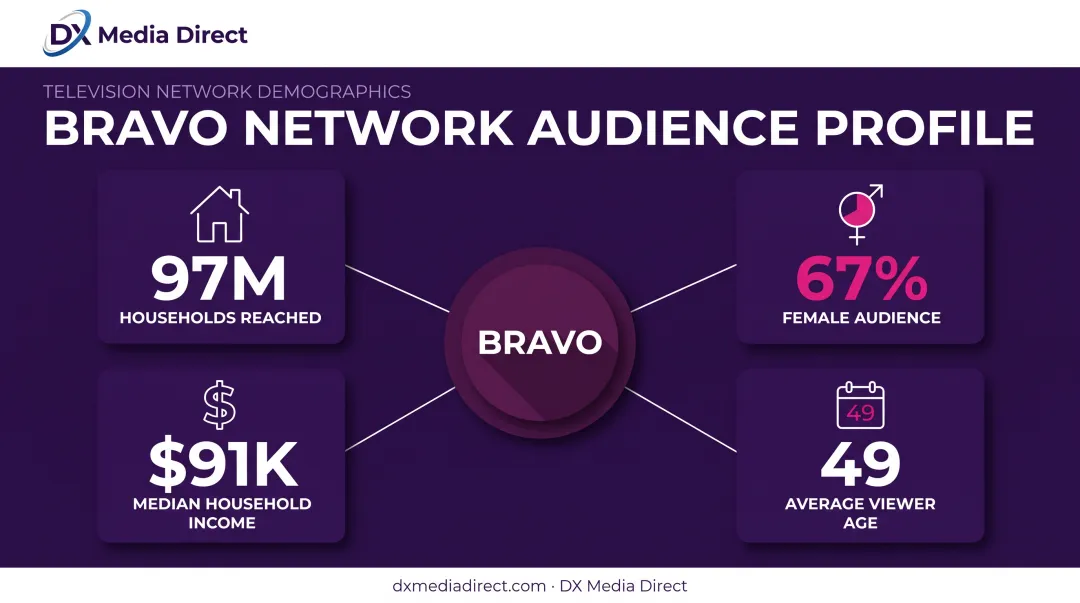 DX Media Direct

TELEVISION NETWORK DEMOGRAPHICS

BRAVO NETWORK AUDIENCE PROFILE

97M
HOUSEHOLDS REACHED

$91K
MEDIAN HOUSEHOLD INCOME

BRAVO

67%
FEMALE AUDIENCE

49

49
AVERAGE VIEWER AGE

dxmediadirect.com · DX Media Direct